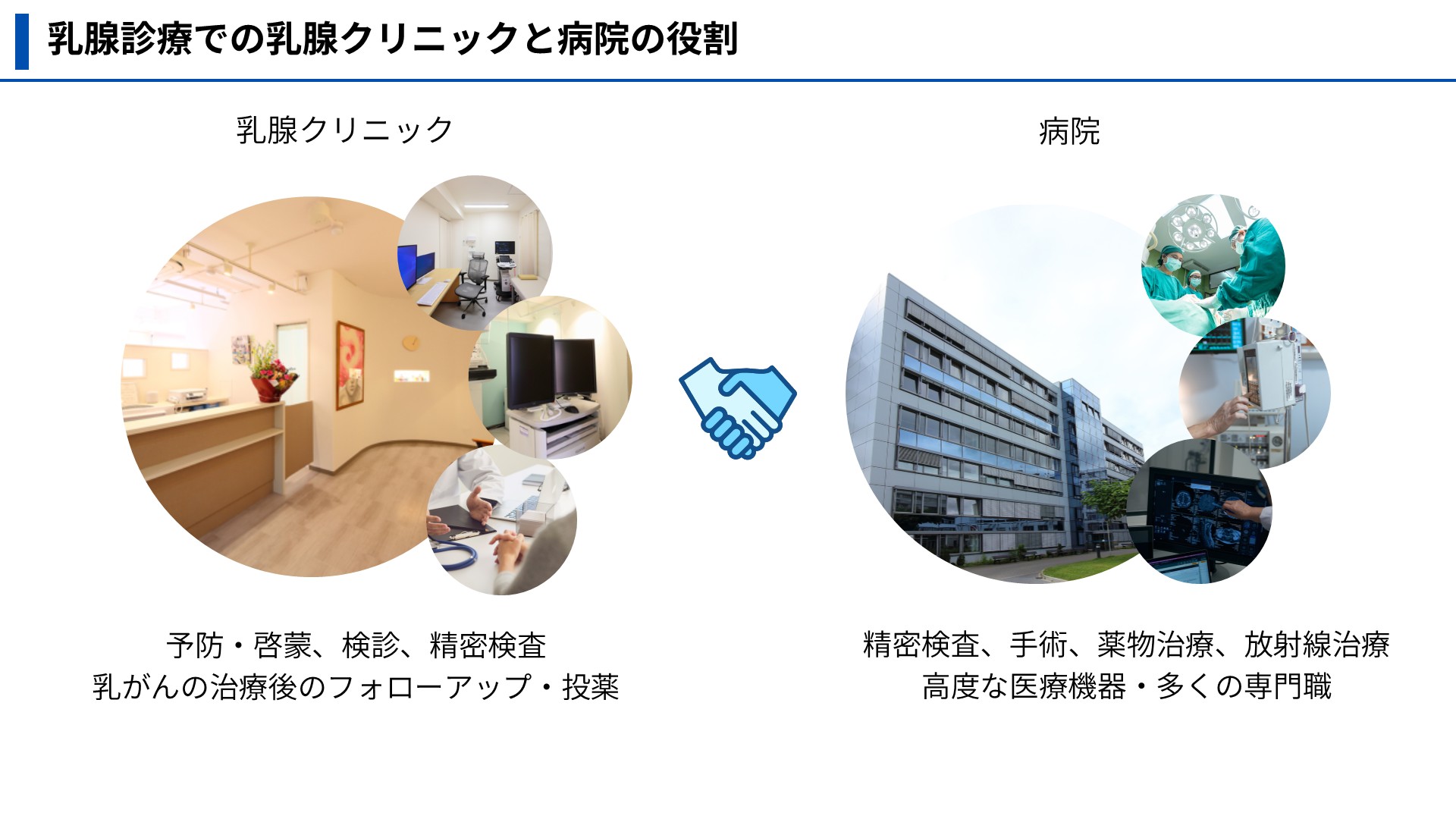 乳腺診療での乳腺クリニックと病院の役割

乳腺クリニック

予防・啓蒙、検診、精密検査
乳がんの治療後のフォローアップ・投薬

病院

精密検査、手術、薬物治療、放射線治療
高度な医療機器・多くの専門職